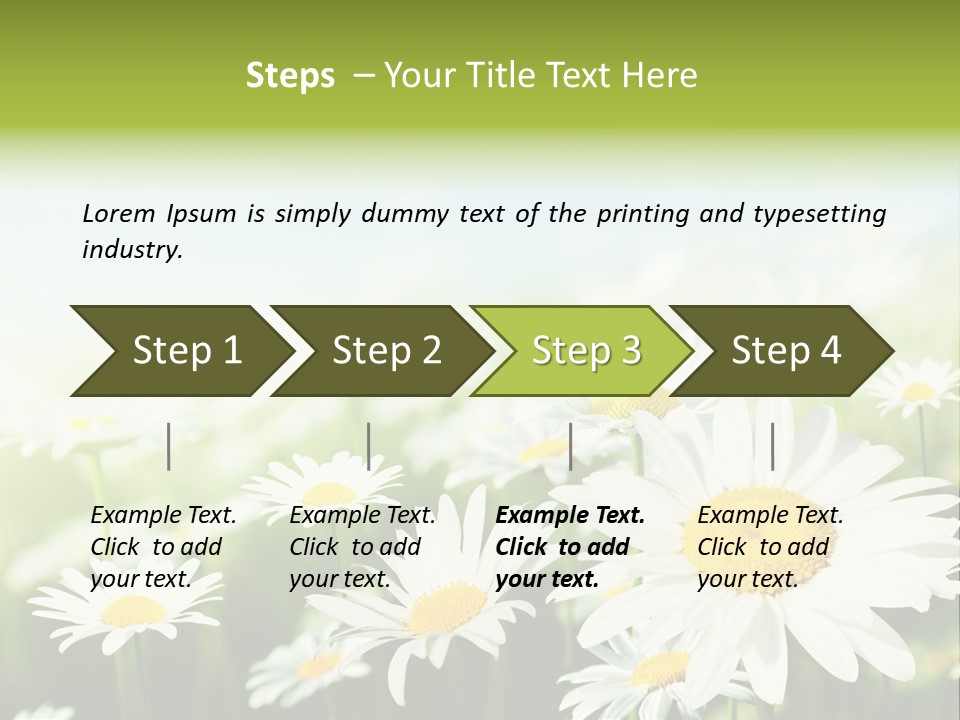 Steps – Your Title Text Here

Lorem Ipsum is simply dummy text of the printing and typesetting industry.

Step 1

Step 2

Step 3

Step 4

Example Text. Click to add your text.

Example Text. Click to add your text.

Example Text. Click to add your text.

Example Text. Click to add your text.